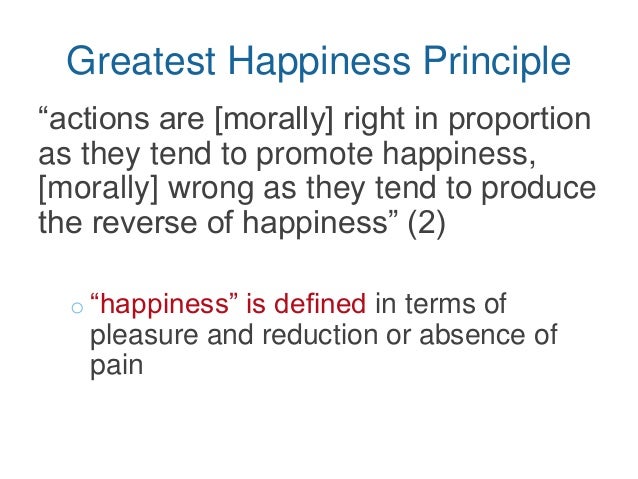 Greatest Happiness Principle

“actions are [morally] right in proportion as they tend to promote happiness, [morally] wrong as they tend to produce the reverse of happiness” (2)

○ “happiness” is defined in terms of pleasure and reduction or absence of pain